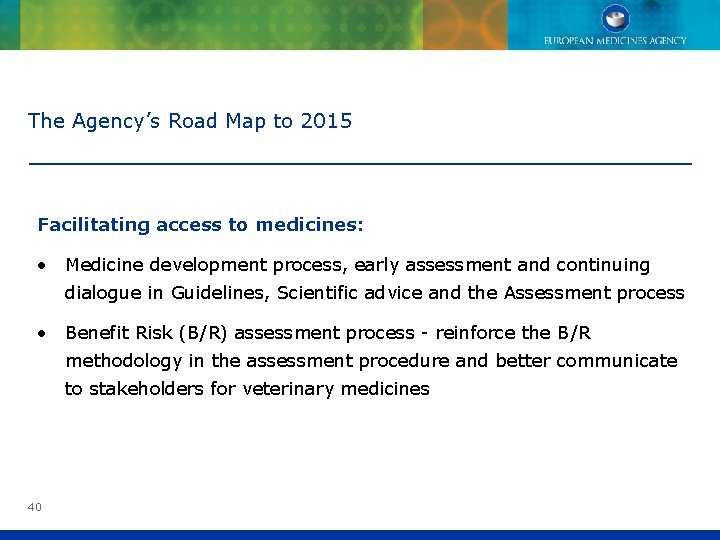 EUROPEAN MEDICINES AGENCY

The Agency's Road Map to 2015

Facilitating access to medicines:

• Medicine development process, early assessment and continuing dialogue in Guidelines, Scientific advice and the Assessment process

• Benefit Risk (B/R) assessment process - reinforce the B/R methodology in the assessment procedure and better communicate to stakeholders for veterinary medicines

40